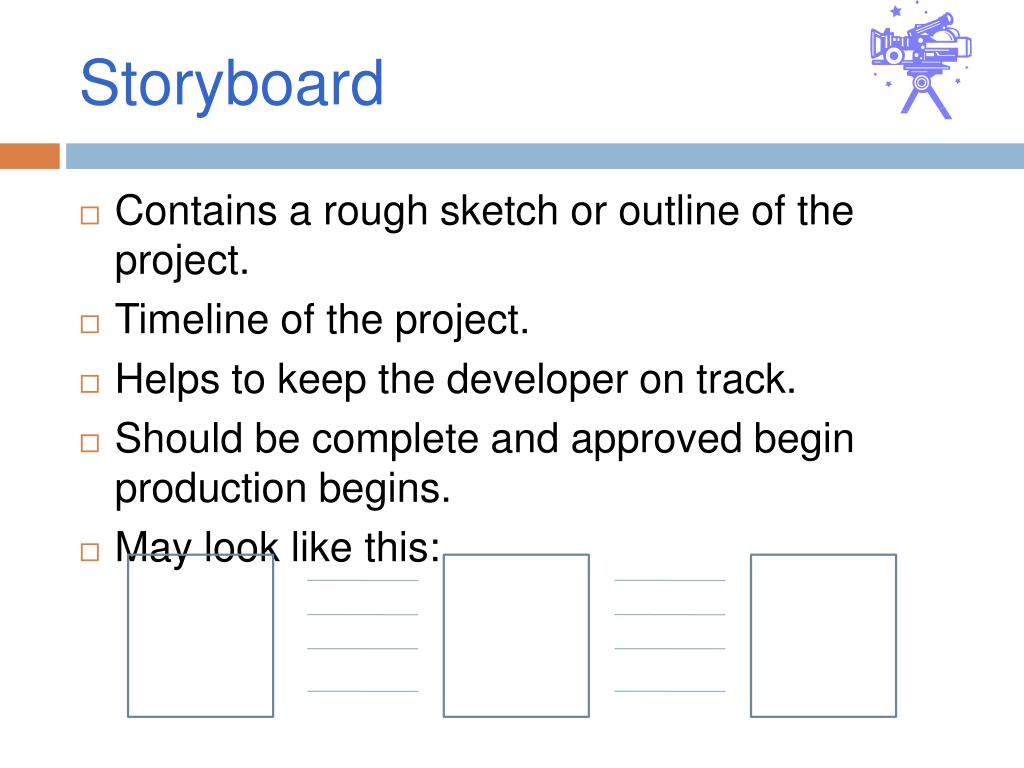 Storyboard

□ Contains a rough sketch or outline of the project.
□ Timeline of the project.
□ Helps to keep the developer on track.
□ Should be complete and approved begin production begins.
□ May look like this: